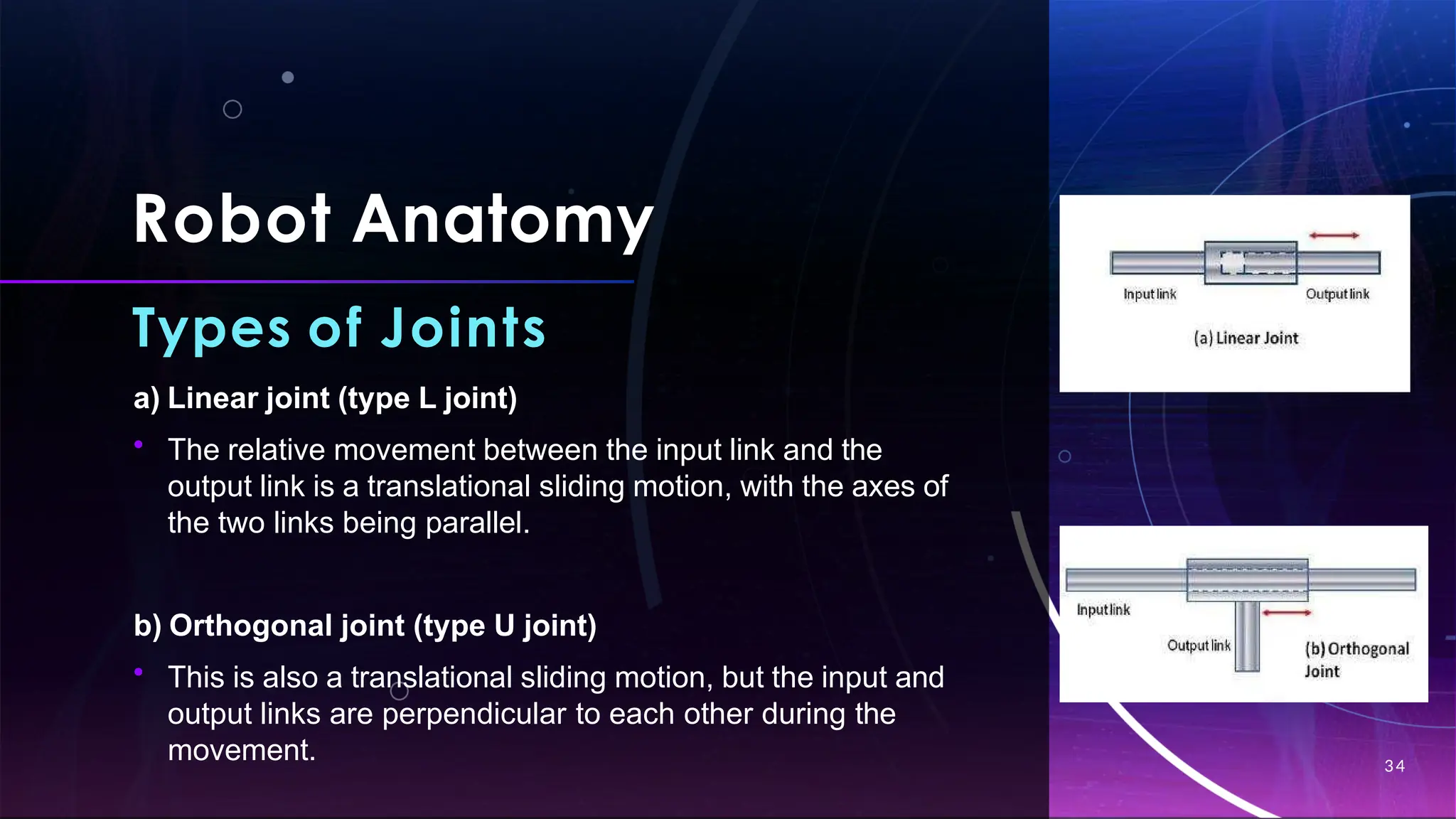 Robot Anatomy

Types of Joints

a) Linear joint (type L joint)

• The relative movement between the input link and the output link is a translational sliding motion, with the axes of the two links being parallel.

b) Orthogonal joint (type U joint)

• This is also a translational sliding motion, but the input and output links are perpendicular to each other during the movement.

Input link

Output link

(a) Linear Joint

Input link

Output link

(b) Orthogonal Joint

34